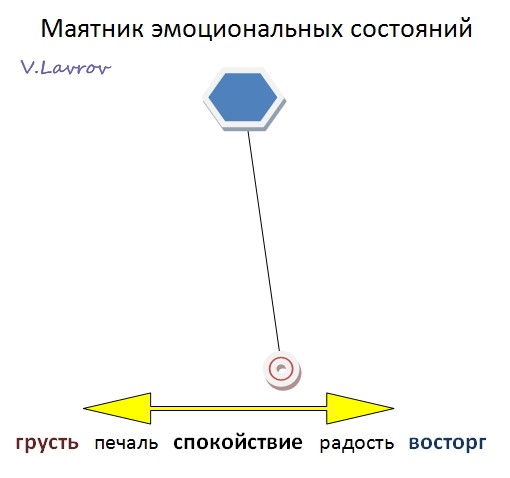 Маятник эмоциональных состояний

V.Lavrov

грусть печаль спокойствие радость восторг